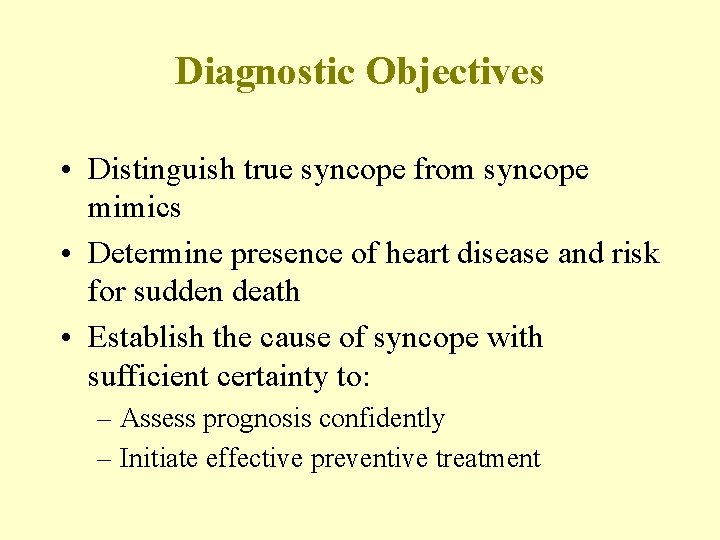 Diagnostic Objectives

• Distinguish true syncope from syncope mimics
• Determine presence of heart disease and risk for sudden death
• Establish the cause of syncope with sufficient certainty to:
– Assess prognosis confidently
– Initiate effective preventive treatment